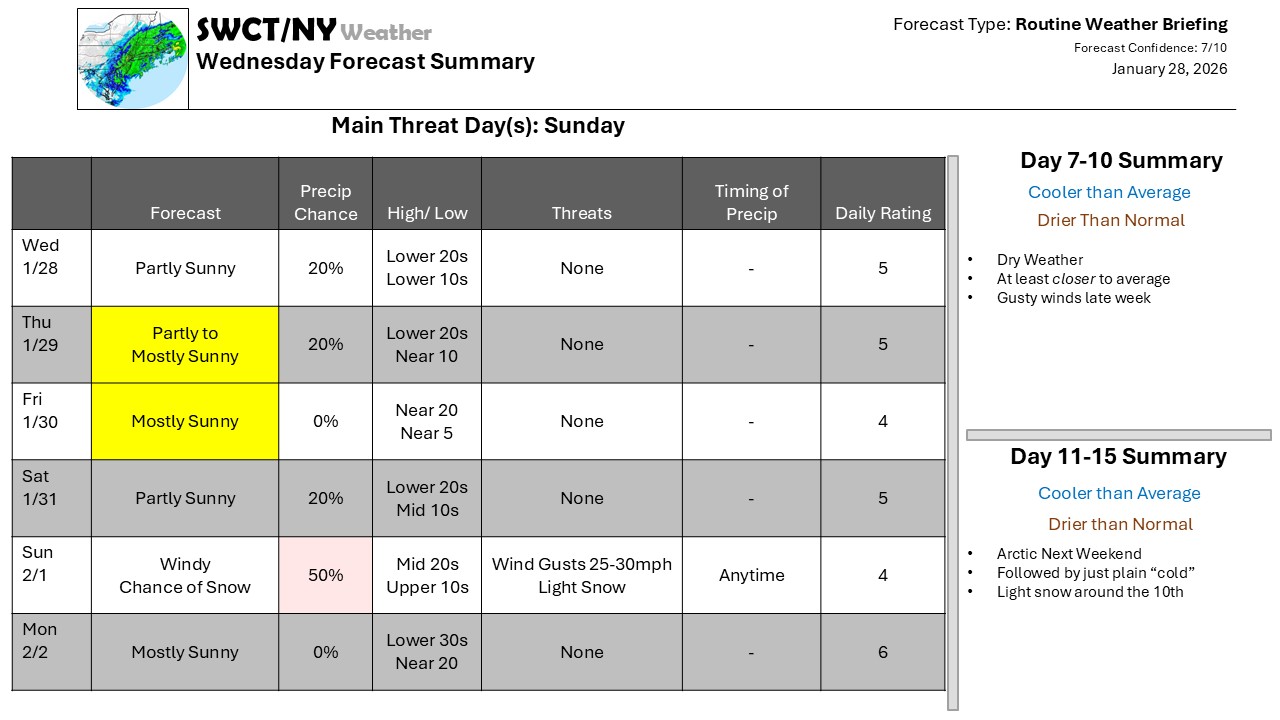 SWCT/NY Weather
Wednesday Forecast Summary

Forecast Type: Routine Weather Briefing
Forecast Confidence: 7/10
January 28, 2026

Main Threat Day(s): Sunday

| | Forecast | Precip Chance | High/ Low | Threats | Timing of Precip | Daily Rating |
|---|---|---|---|---|---|---|
| Wed 1/28 | Partly Sunny | 20% | Lower 20s Lower 10s | None | - | 5 |
| Thu 1/29 | Partly to Mostly Sunny | 20% | Lower 20s Near 10 | None | - | 5 |
| Fri 1/30 | Mostly Sunny | 0% | Near 20 Near 5 | None | - | 4 |
| Sat 1/31 | Partly Sunny | 20% | Lower 20s Mid 10s | None | - | 5 |
| Sun 2/1 | Windy Chance of Snow | 50% | Mid 20s Upper 10s | Wind Gusts 25-30mph Light Snow | Anytime | 4 |
| Mon 2/2 | Mostly Sunny | 0% | Lower 30s Near 20 | None | - | 6 |

Day 7-10 Summary
Cooler than Average
Drier Than Normal

• Dry Weather
• At least closer to average
• Gusty winds late week

Day 11-15 Summary
Cooler than Average
Drier than Normal

• Arctic Next Weekend
• Followed by just plain “cold”
• Light snow around the 10th